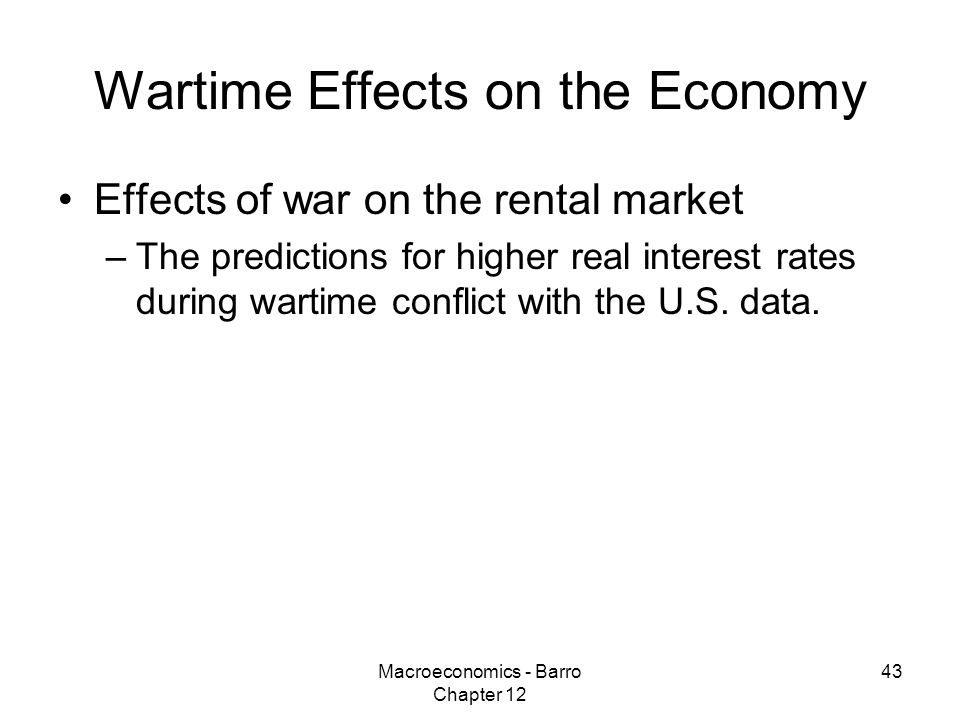 Wartime Effects on the Economy

• Effects of war on the rental market

– The predictions for higher real interest rates during wartime conflict with the U.S. data.

Macroeconomics - Barro
Chapter 12

43